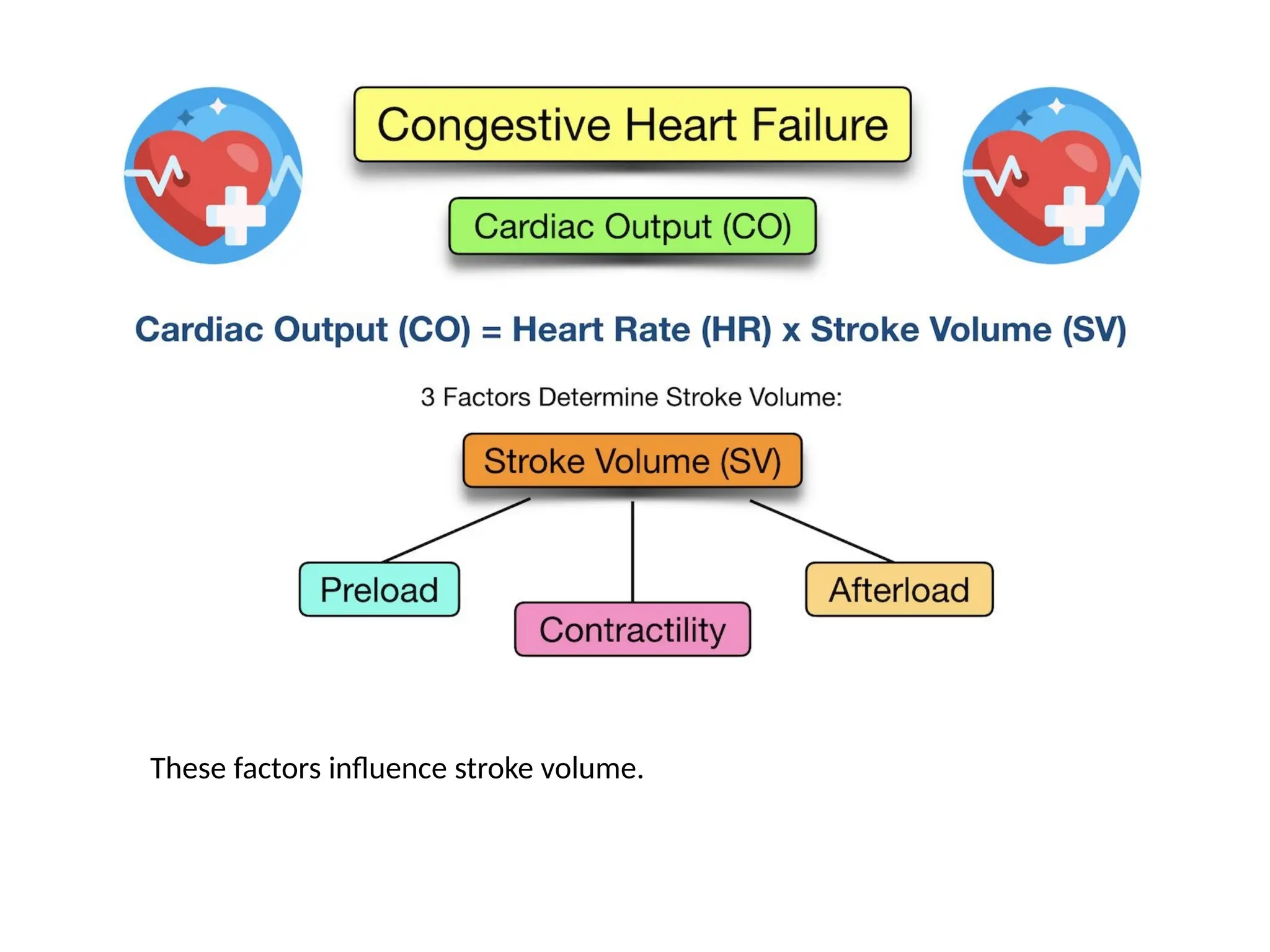 Congestive Heart Failure

Cardiac Output (CO)

Cardiac Output (CO) = Heart Rate (HR) x Stroke Volume (SV)

3 Factors Determine Stroke Volume:

Stroke Volume (SV)

Preload

Contractility

Afterload

These factors influence stroke volume.